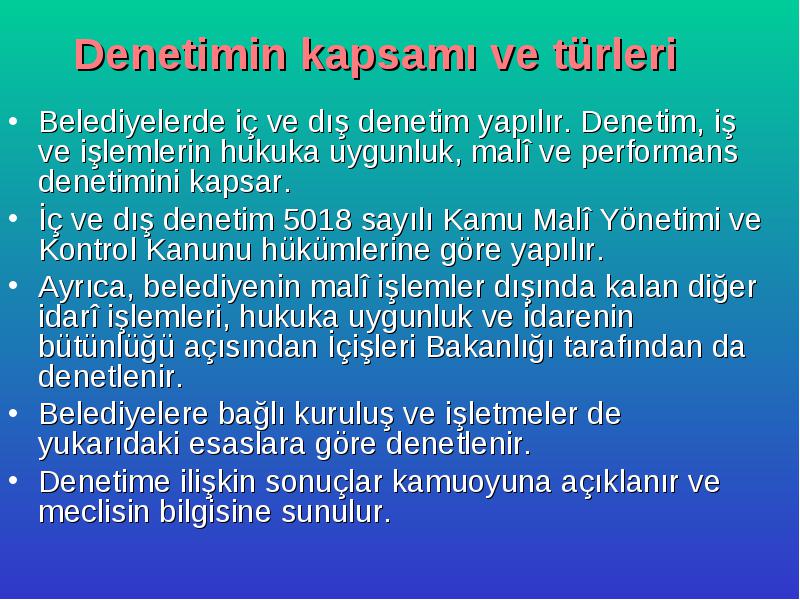 Denetimin kapsamı ve türleri

• Belediyelerde iç ve dış denetim yapılır. Denetim, iş ve işlemlerin hukuka uygunluk, malî ve performans denetimini kapsar.
• İç ve dış denetim 5018 sayılı Kamu Malî Yönetimi ve Kontrol Kanunu hükümlerine göre yapılır.
• Ayrıca, belediyenin malî işlemler dışında kalan diğer idarî işlemleri, hukuka uygunluk ve idarenin bütünlüğü açısından İçişleri Bakanlığı tarafından da denetlenir.
• Belediyelere bağlı kuruluş ve işletmeler de yukarıdaki esaslara göre denetlenir.
• Denetime ilişkin sonuçlar kamuoyuna açıklanır ve meclisin bilgisine sunulur.